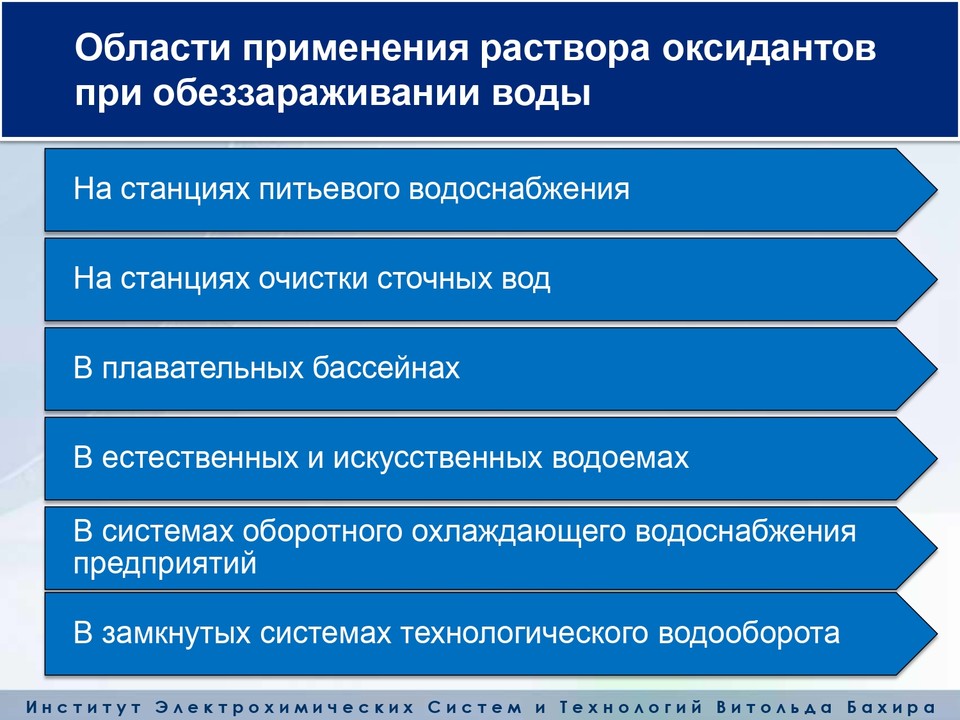 Области применения раствора оксидантов при обеззараживании воды

На станциях питьевого водоснабжения

На станциях очистки сточных вод

В плавательных бассейнах

В естественных и искусственных водоемах

В системах оборотного охлаждающего водоснабжения предприятий

В замкнутых системах технологического водооборота

Институт Электрохимических Систем и Технологий Витольда Бахира